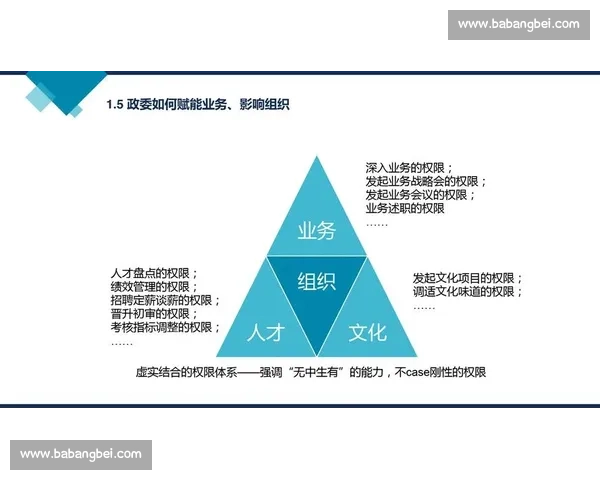 www.babangbei.com

1.5 政委如何赋能业务、影响组织

深入业务的权限；
发起业务战略会的权限；
发起业务会议的权限；
业务述职的权限
……

业务

组织

人才

文化

人才盘点的权限；
绩效管理的权限；
招聘定薪谈薪的权限；
晋升初审的权限；
考核指标调整的权限；
……

发起文化项目的权限；
调适文化味道的权限；
……

虚实结合的权限体系——强调“无中生有”的能力，不case刚性的权限

www.babangbei.com